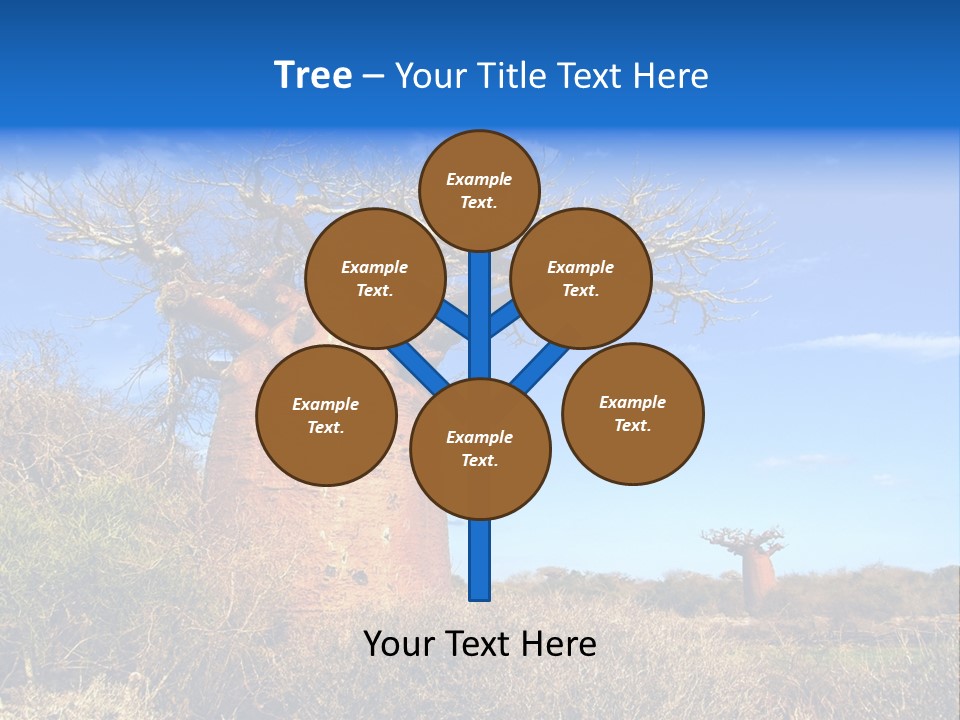 Tree – Your Title Text Here

Example Text.

Example Text.

Example Text.

Example Text.

Example Text.

Example Text.

Your Text Here